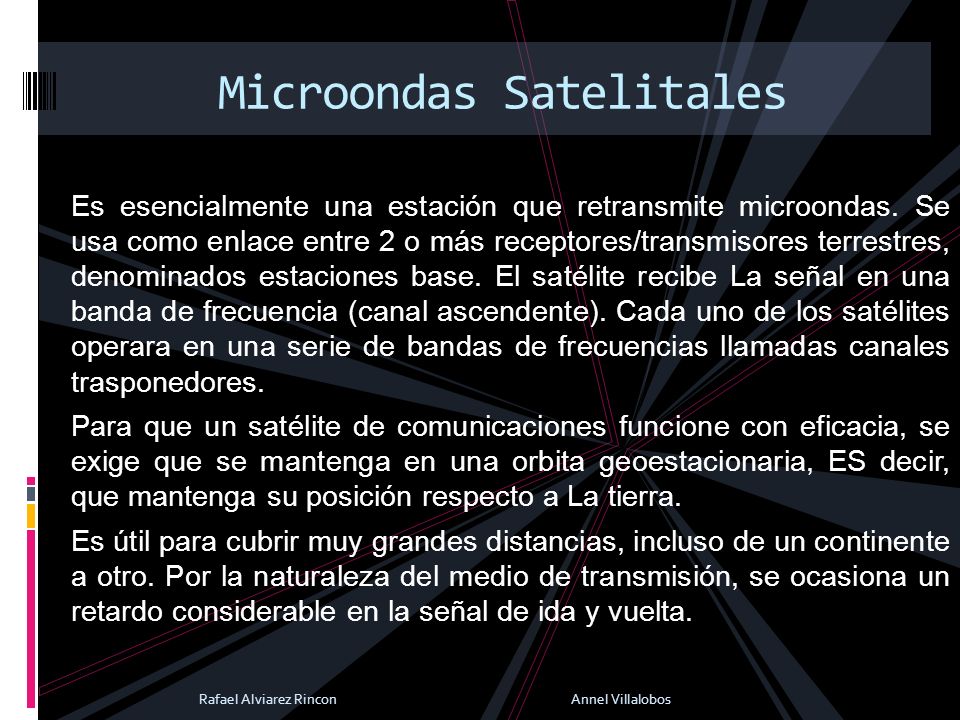 Microondas Satelitales

Es esencialmente una estación que retransmite microondas. Se usa como enlace entre 2 o más receptores/transmisores terrestres, denominados estaciones base. El satélite recibe La señal en una banda de frecuencia (canal ascendente). Cada uno de los satélites operara en una serie de bandas de frecuencias llamadas canales trasponedores.

Para que un satélite de comunicaciones funcione con eficacia, se exige que se mantenga en una orbita geoestacionaria, ES decir, que mantenga su posición respecto a La tierra.

Es útil para cubrir muy grandes distancias, incluso de un continente a otro. Por la naturaleza del medio de transmisión, se ocasiona un retardo considerable en la señal de ida y vuelta.

Rafael Alviarez Rincon

Annel Villalobos